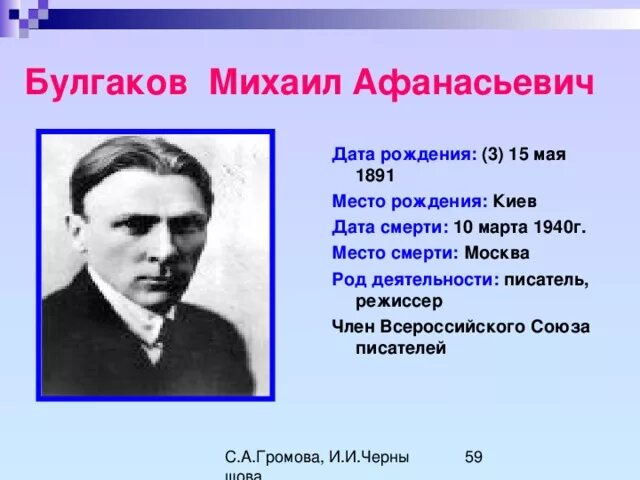 Булгаков Михаил Афанасьевич

Дата рождения: (3) 15 мая 1891

Место рождения: Киев

Дата смерти: 10 марта 1940г.

Место смерти: Москва

Род деятельности: писатель, режиссер

Член Всероссийского Союза писателей

С.А.Громова, И.И.Черны шова

59